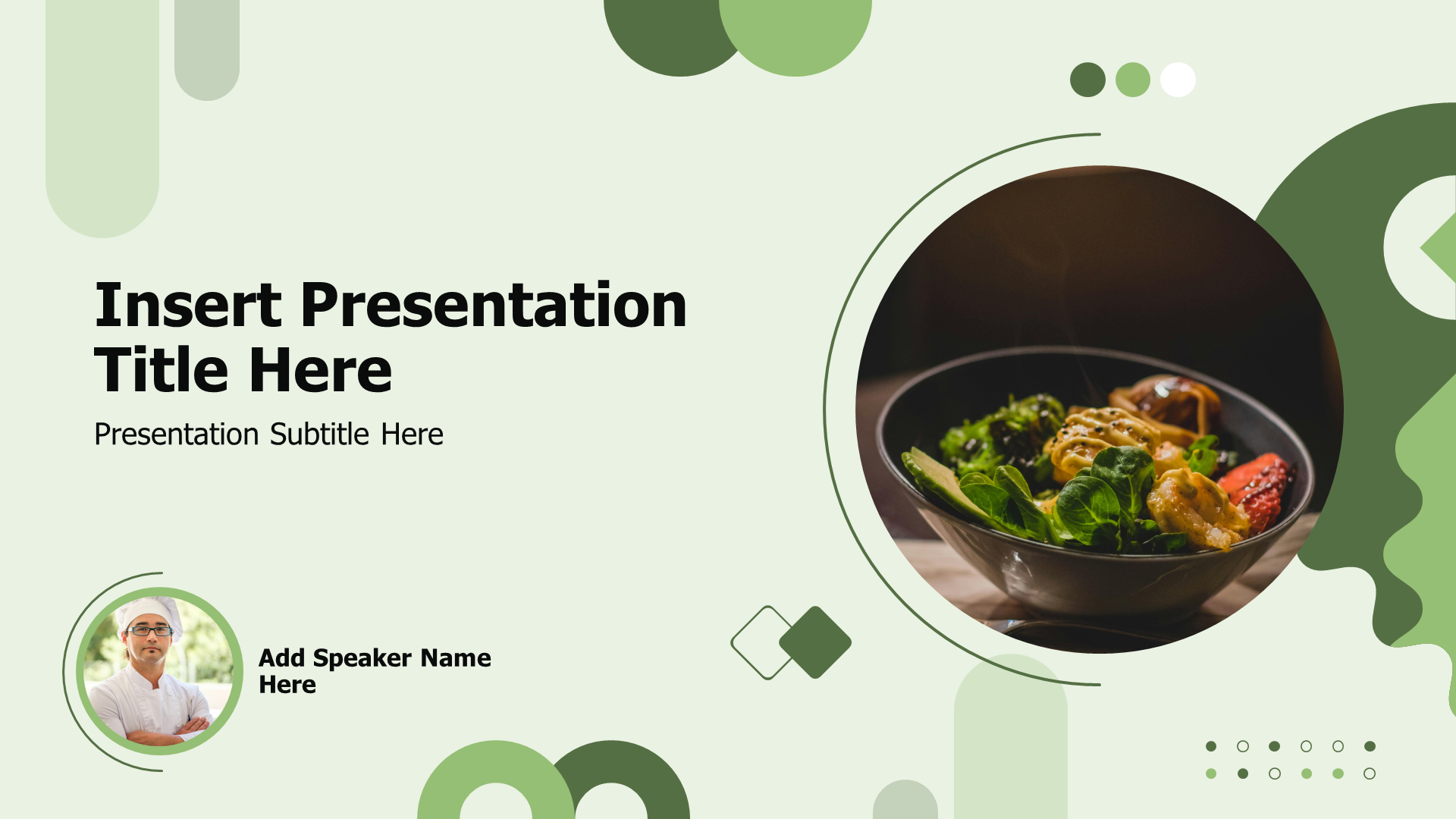 Insert Presentation Title Here

Presentation Subtitle Here

Add Speaker Name Here